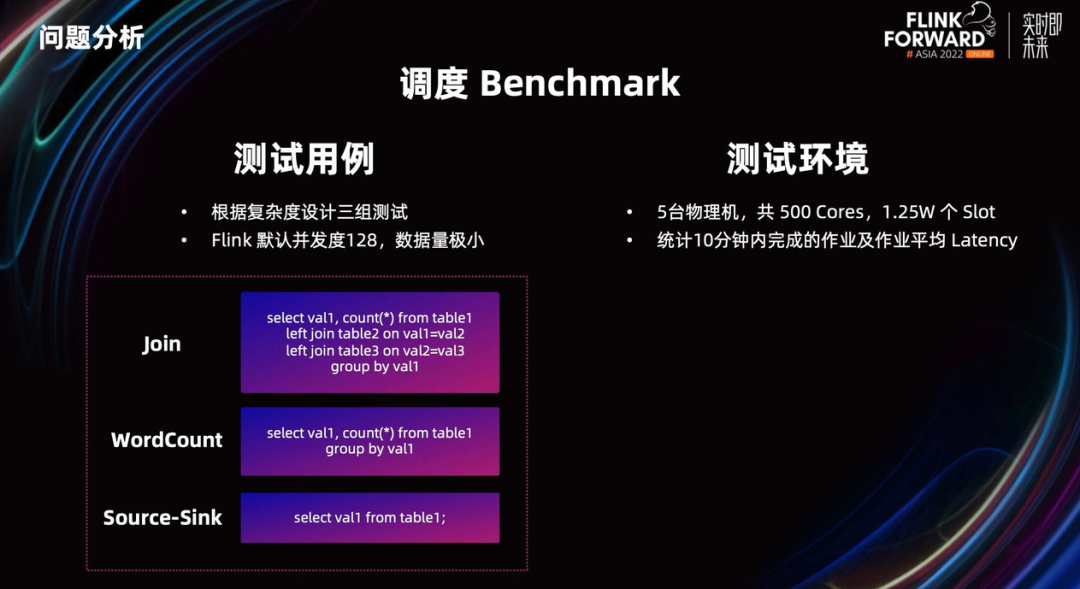 问题分析

FLINK FORWARD # ASIA 2022 ONLINE

实时即未来

调度 Benchmark

测试用例

• 根据复杂度设计三组测试
• Flink 默认并发度128，数据量极小

Join

select val1, count(*) from table1
left join table2 on val1=val2
left join table3 on val2=val3
group by val1

WordCount

select val1, count(*) from table1
group by val1

Source-Sink

select val1 from table1;

测试环境

• 5台物理机，共 500 Cores，1.25W 个 Slot
• 统计10分钟内完成的作业及作业平均 Latency